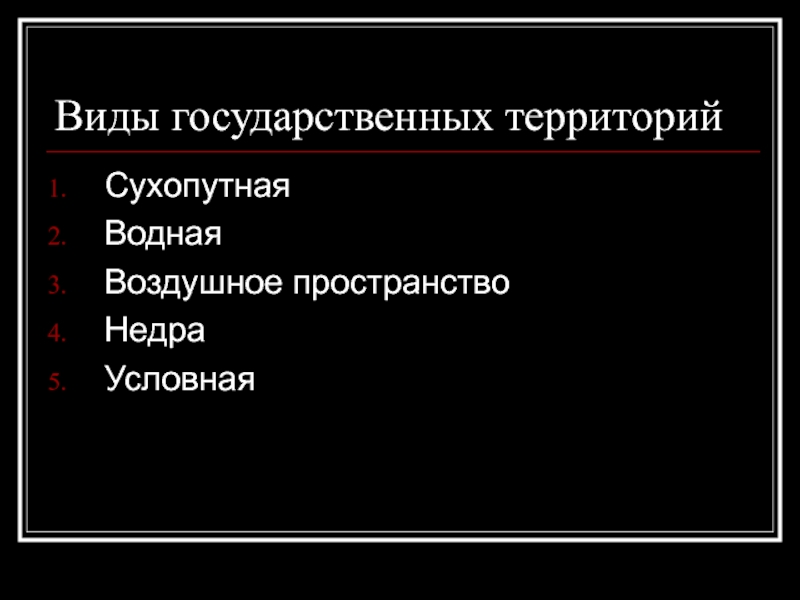 Виды государственных территорий

1. Сухопутная
2. Водная
3. Воздушное пространство
4. Недра
5. Условная